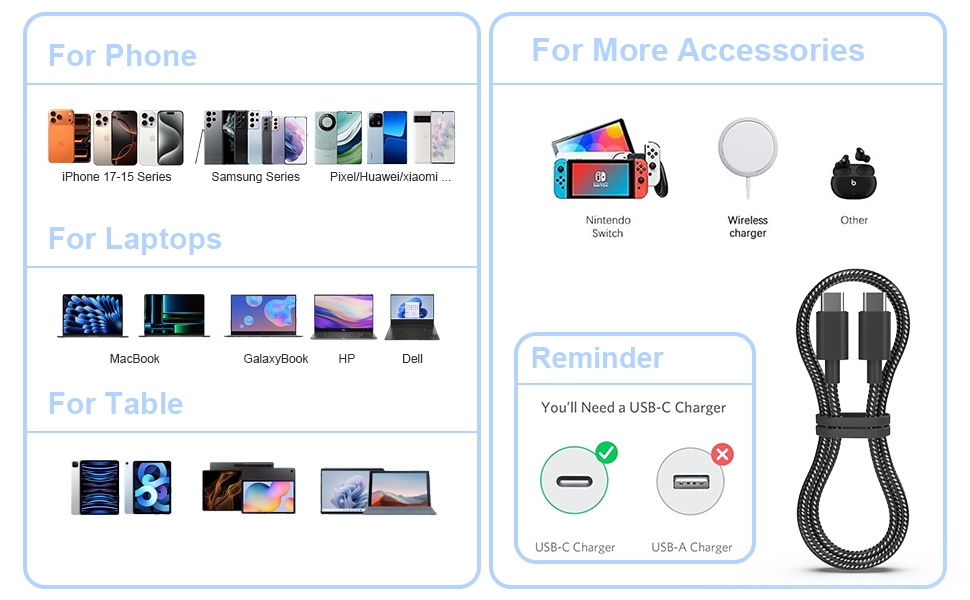 For Phone

iPhone 17-15 Series

Samsung Series

Pixel/Huawei/xiaomi ...

For Laptops

MacBook

GalaxyBook

HP

Dell

For Table

For More Accessories

Nintendo Switch

Wireless charger

Other

Reminder

You'll Need a USB-C Charger

USB-C Charger

USB-A Charger